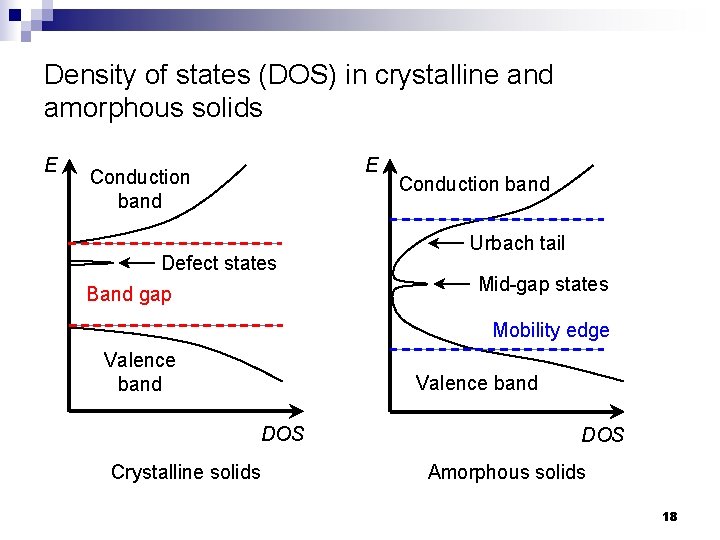 Density of states (DOS) in crystalline and amorphous solids

E
Conduction band
Defect states
Band gap
Valence band
DOS
Crystalline solids

E
Conduction band
Urbach tail
Mid-gap states
Mobility edge
Valence band
DOS
Amorphous solids

18